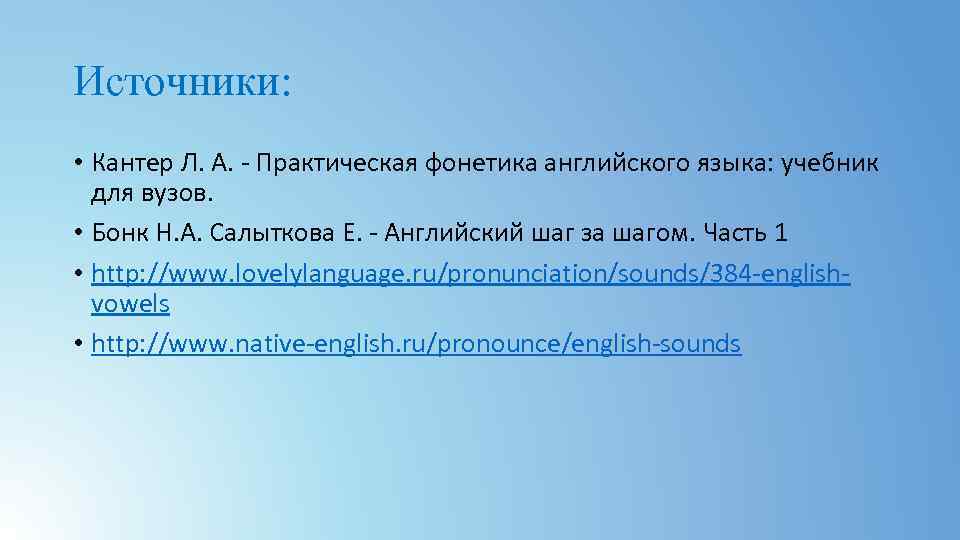 Источники:

• Кантер Л. А. - Практическая фонетика английского языка: учебник для вузов.
• Бонк Н.А. Салыткова Е. - Английский шаг за шагом. Часть 1
• http://www.lovelylanguage.ru/pronunciation/sounds/384-english-vowels
• http://www.native-english.ru/pronounce/english-sounds